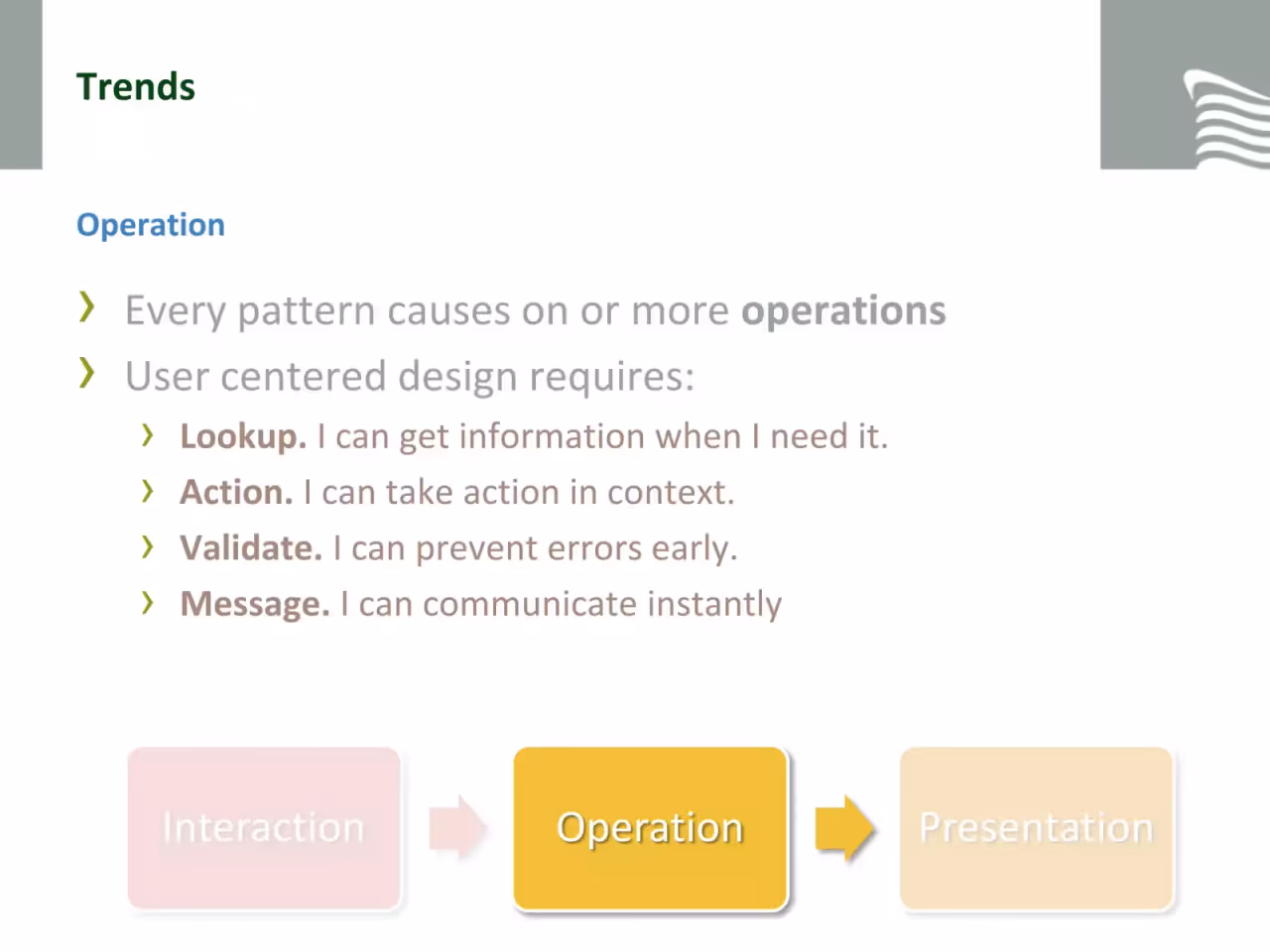 Trends

Operation

› Every pattern causes on or more operations

› User centered design requires:

› Lookup. I can get information when I need it.

› Action. I can take action in context.

› Validate. I can prevent errors early.

› Message. I can communicate instantly

Interaction

Operation

Presentation